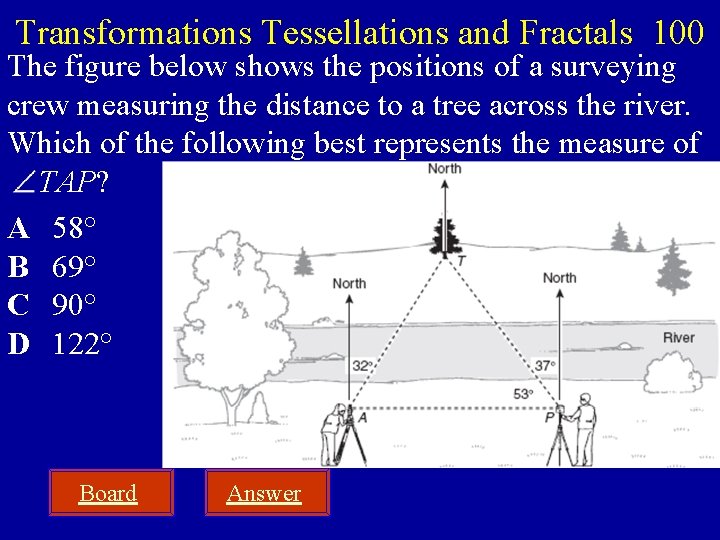 Transformations Tessellations and Fractals 100

The figure below shows the positions of a surveying crew measuring the distance to a tree across the river. Which of the following best represents the measure of $\angle TAP$?

A 58°
B 69°
C 90°
D 122°

North
T
North
North
River
32°
37°
53°
A
P

Board
Answer